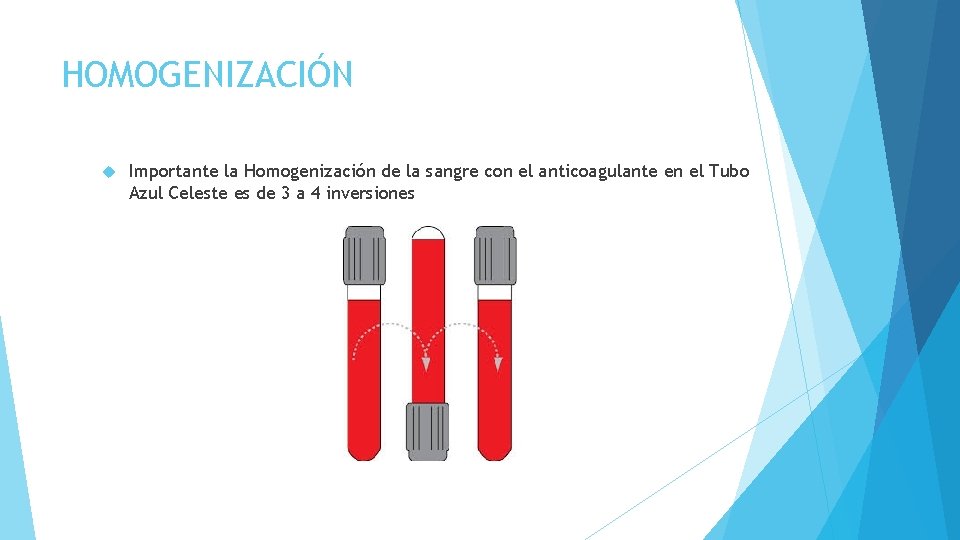 HOMOGENIZACIÓN

Importante la Homogenización de la sangre con el anticoagulante en el Tubo Azul Celeste es de 3 a 4 inversiones